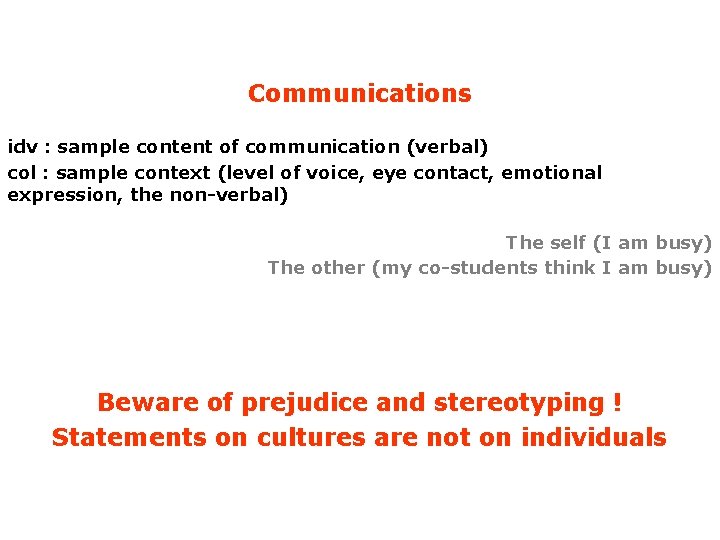 Communications

idv : sample content of communication (verbal)
col : sample context (level of voice, eye contact, emotional expression, the non-verbal)

The self (I am busy)
The other (my co-students think I am busy)

Beware of prejudice and stereotyping !
Statements on cultures are not on individuals